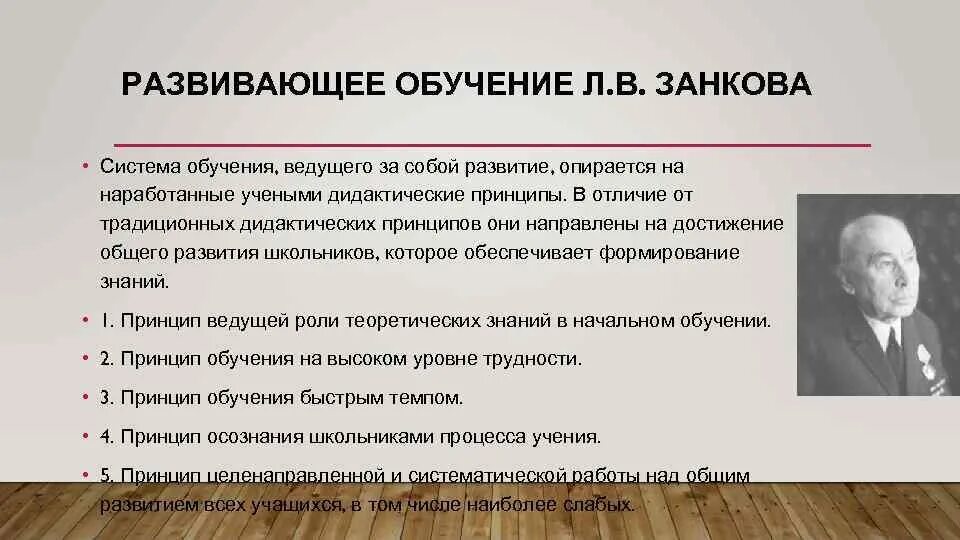 РАЗВИВАЮЩЕЕ ОБУЧЕНИЕ Л.В. ЗАНКОВА

• Система обучения, ведущего за собой развитие, опирается на наработанные учеными дидактические принципы. В отличие от традиционных дидактических принципов они направлены на достижение общего развития школьников, которое обеспечивает формирование знаний.

• 1. Принцип ведущей роли теоретических знаний в начальном обучении.

• 2. Принцип обучения на высоком уровне трудности.

• 3. Принцип обучения быстрым темпом.

• 4. Принцип осознания школьниками процесса учения.

• 5. Принцип целенаправленной и систематической работы над общим развитием всех учащихся, в том числе наиболее слабых.